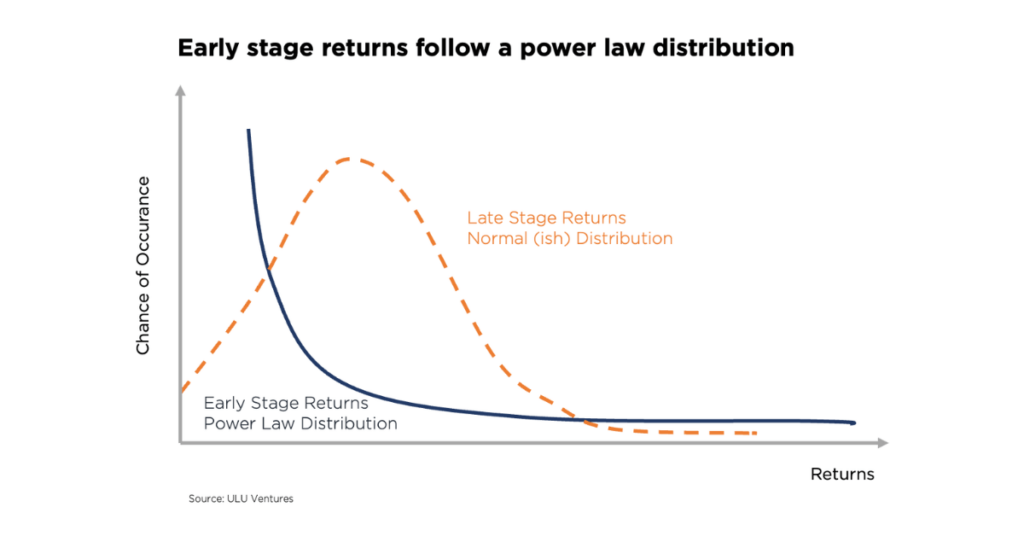 Early stage returns follow a power law distribution

Chance of Occurance

Late Stage Returns
Normal (ish) Distribution

Early Stage Returns
Power Law Distribution

Returns

Source: ULU Ventures